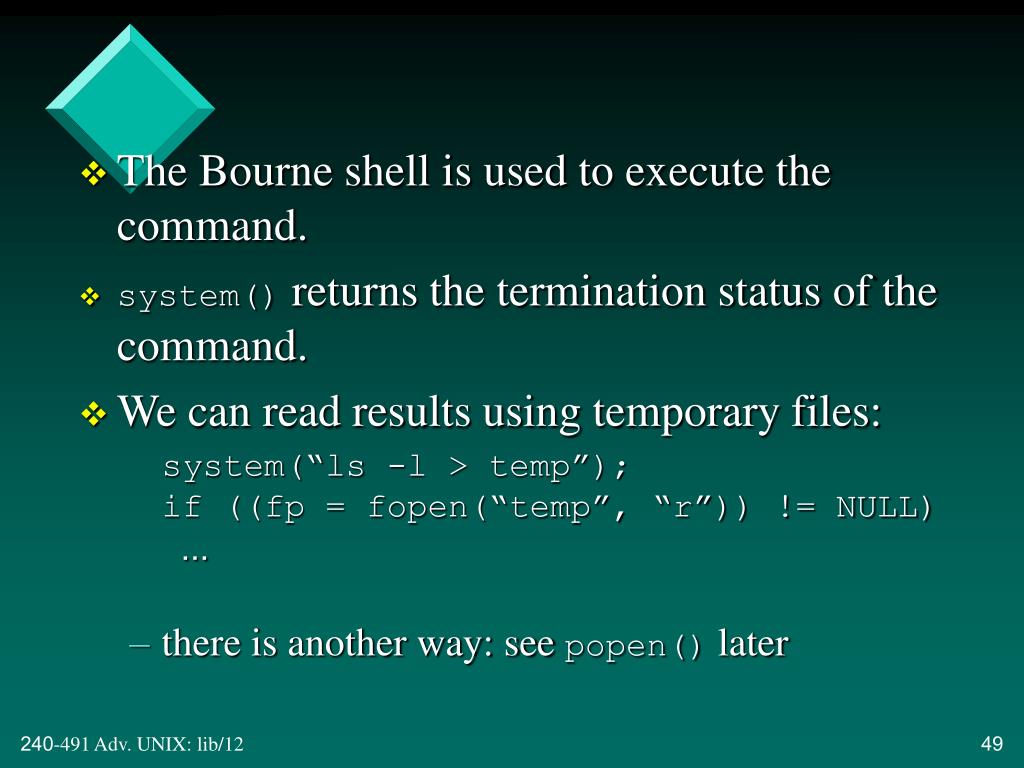 ❖ The Bourne shell is used to execute the command.

❖ system() returns the termination status of the command.

❖ We can read results using temporary files:

system(“ls -l > temp”);
if ((fp = fopen(“temp”, “r”)) != NULL)
...

– there is another way: see popen() later

240-491 Adv. UNIX: lib/12

49